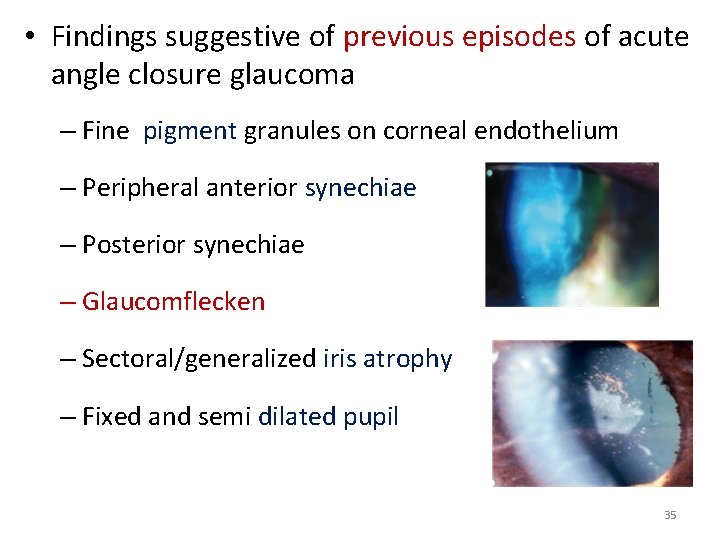 • Findings suggestive of previous episodes of acute angle closure glaucoma

– Fine pigment granules on corneal endothelium

– Peripheral anterior synechiae

– Posterior synechiae

– Glaucomflecken

– Sectoral/generalized iris atrophy

– Fixed and semi dilated pupil

35